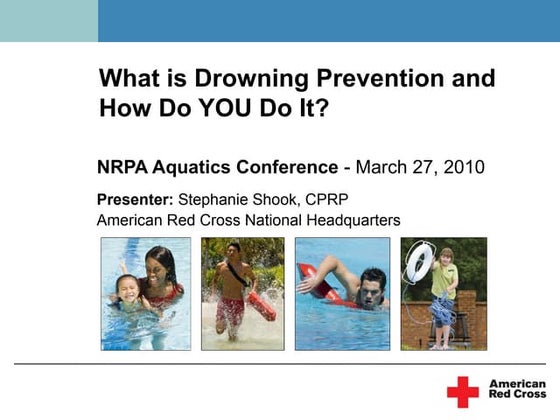 What is Drowning Prevention and How Do YOU Do It?

NRPA Aquatics Conference - March 27, 2010

Presenter: Stephanie Shook, CPRP
American Red Cross National Headquarters

American Red Cross